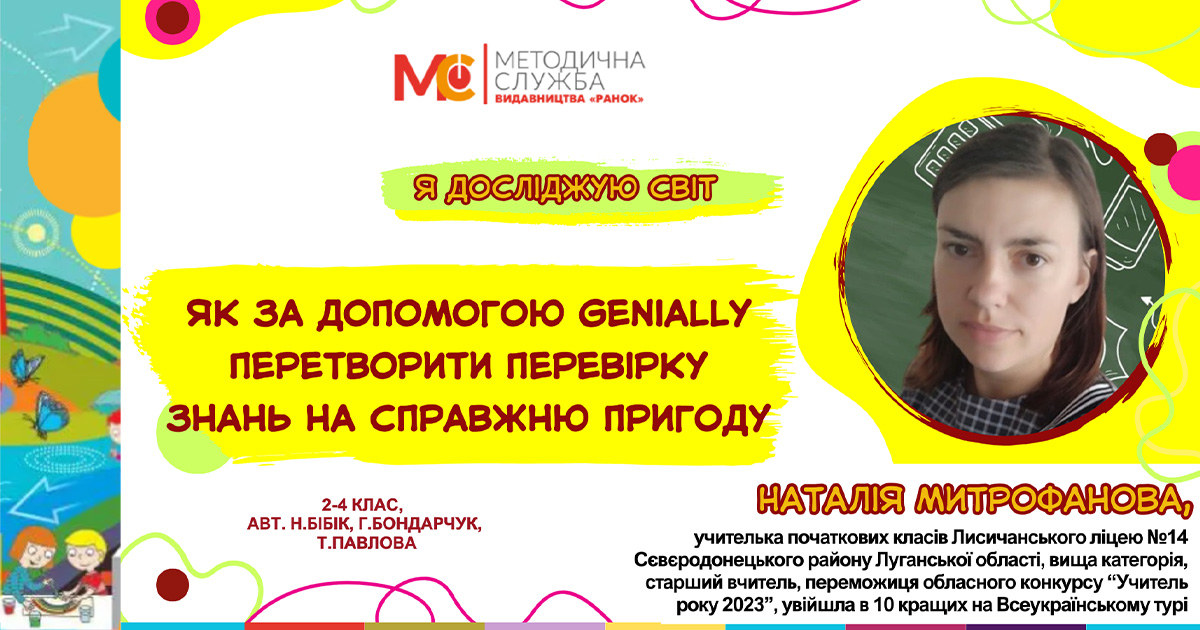 МС МЕТОДИЧНА СЛУЖБА ВИДАВНИЦТВА «РАНОК»

Я ДОСЛІДЖУЮ СВІТ

ЯК ЗА ДОПОМОГОЮ GENIALLY ПЕРЕТВОРИТИ ПЕРЕВІРКУ ЗНАНЬ НА СПРАВЖНЮ ПРИГОДУ

2-4 КЛАС, АВТ. Н.БІБІК, Г.БОНДАРЧУК, Т.ПАВЛОВА

НАТАЛІЯ МИТРОФАНОВА,

учителька початкових класів Лисичанського ліцею №14 Сєвєродонецького району Луганської області, вища категорія, старший вчитель, переможиця обласного конкурсу “Учитель року 2023”, увійшла в 10 кращих на Всеукраїнському турі